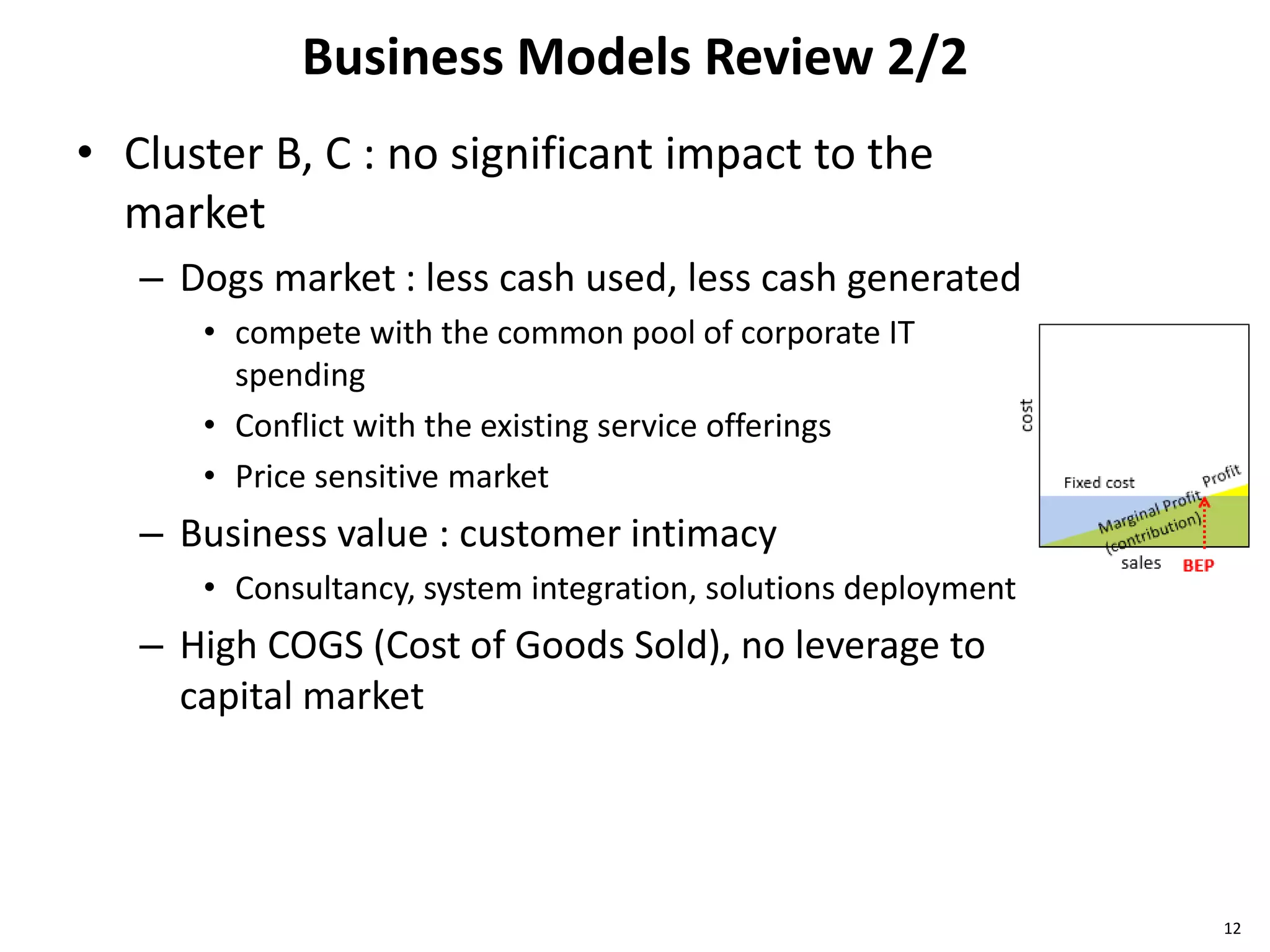 Business Models Review 2/2

• Cluster B, C : no significant impact to the market

– Dogs market : less cash used, less cash generated

• compete with the common pool of corporate IT spending

• Conflict with the existing service offerings

• Price sensitive market

– Business value : customer intimacy

• Consultancy, system integration, solutions deployment

– High COGS (Cost of Goods Sold), no leverage to capital market

cost

Fixed cost

Profit

Marginal Profit (contribution)

sales

BEP

12